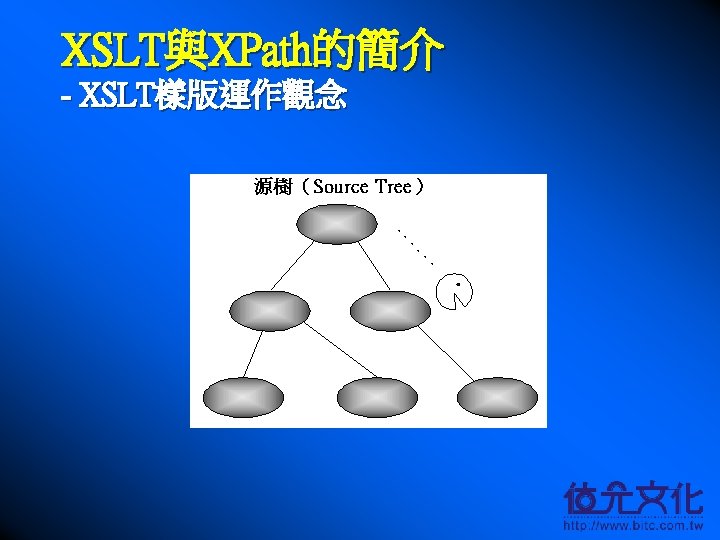 XSLT與XPath的簡介
- XSLT樣版運作觀念

源樹（Source Tree）

位元文化
http://www.bitc.com.tw